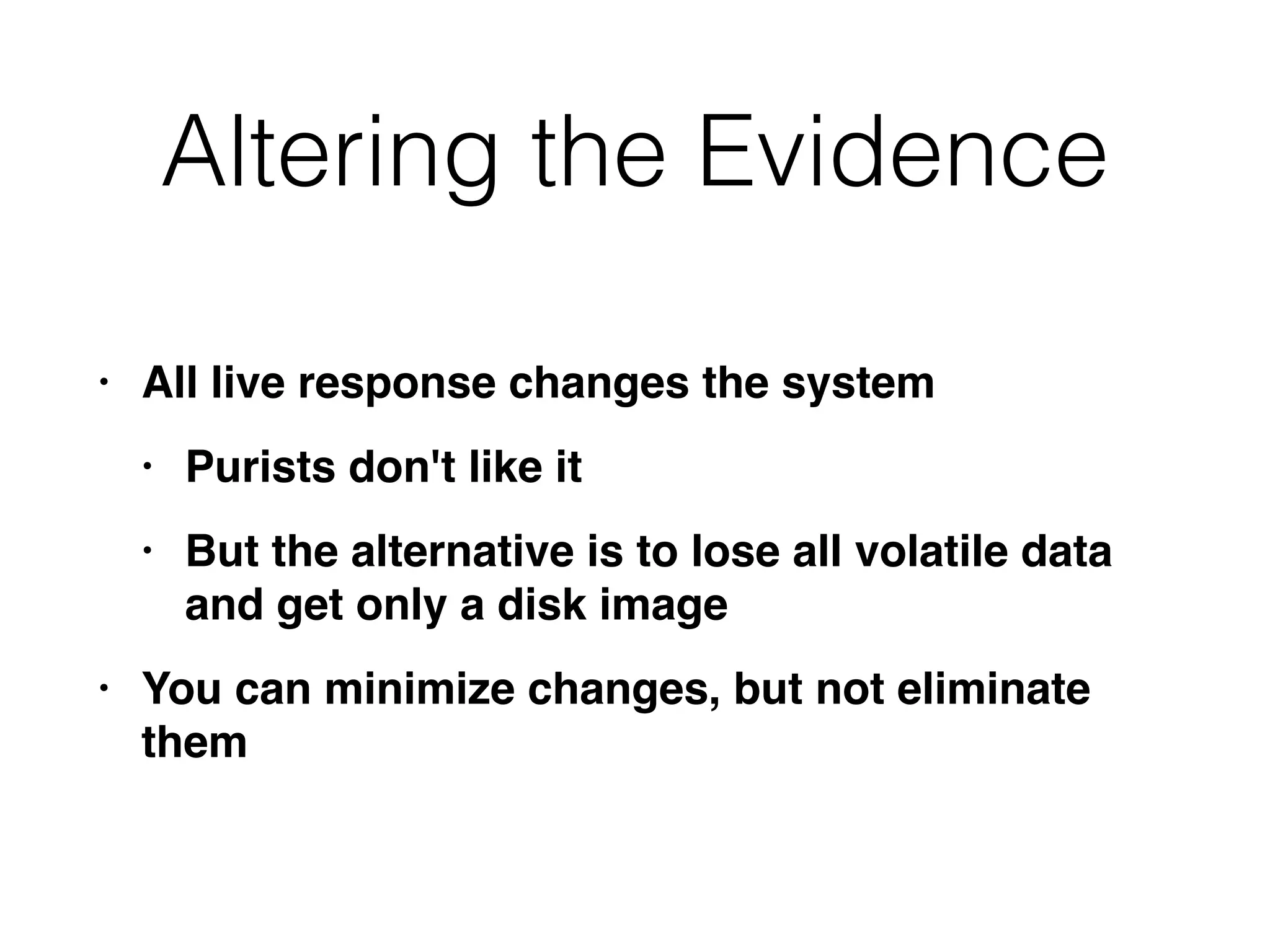 Altering the Evidence

• All live response changes the system

  • Purists don't like it

  • But the alternative is to lose all volatile data and get only a disk image

• You can minimize changes, but not eliminate them